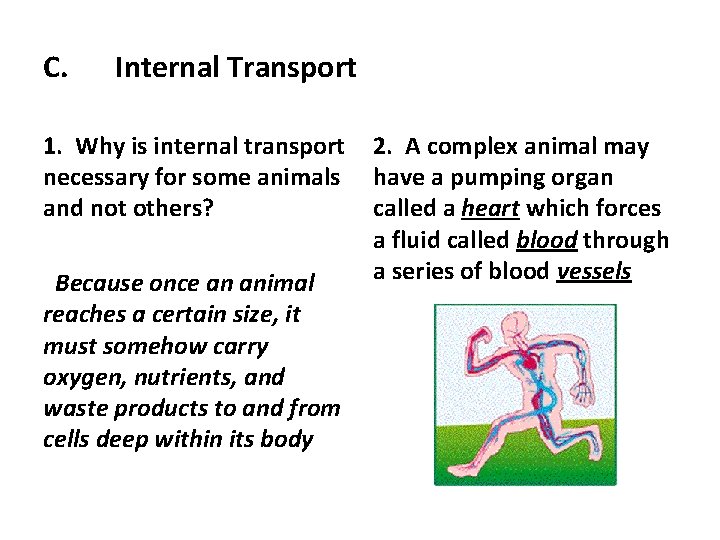 C. Internal Transport

1. Why is internal transport necessary for some animals and not others?

Because once an animal reaches a certain size, it must somehow carry oxygen, nutrients, and waste products to and from cells deep within its body

2. A complex animal may have a pumping organ called a heart which forces a fluid called blood through a series of blood vessels